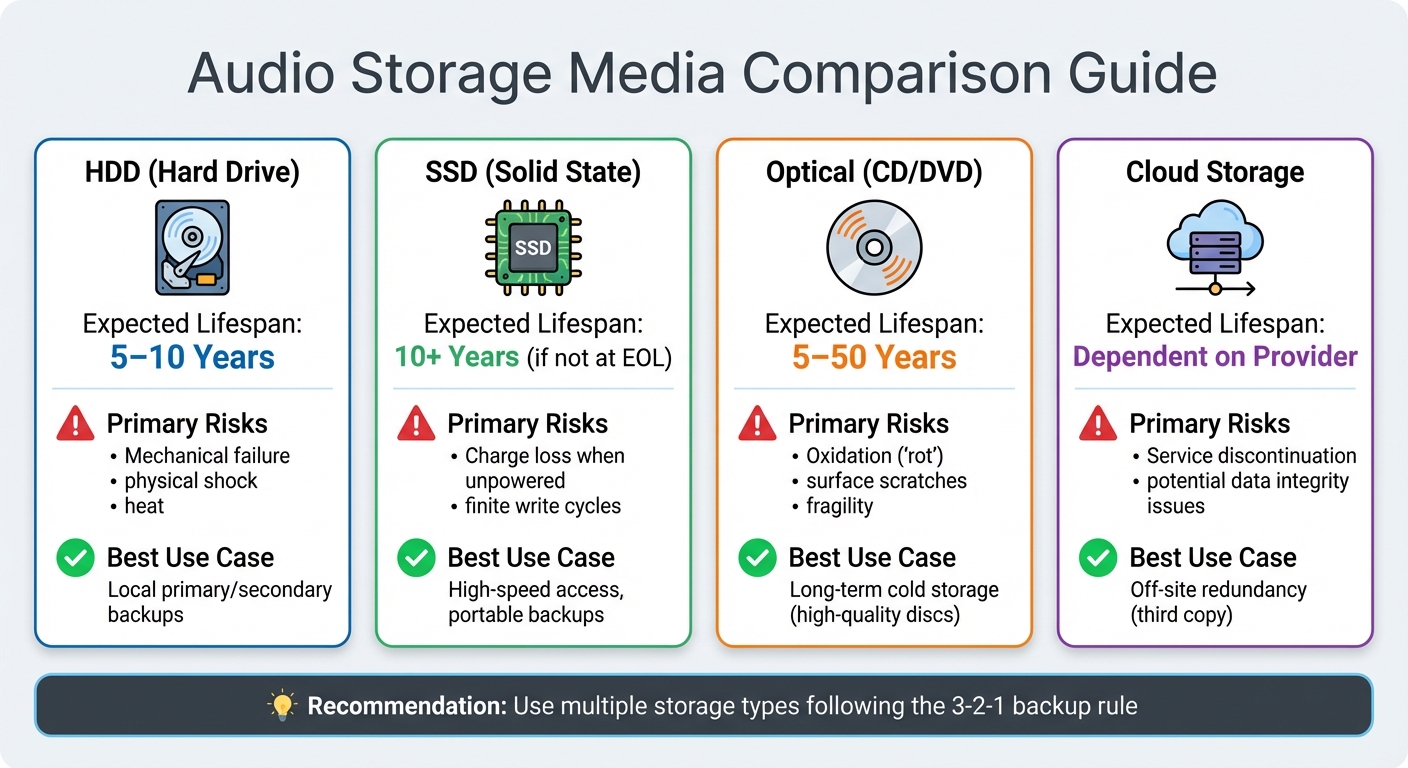 Audio Storage Media Comparison Guide

HDD (Hard Drive)

Expected Lifespan:
5–10 Years

Primary Risks
• Mechanical failure
• physical shock
• heat

Best Use Case
Local primary/secondary backups

SSD (Solid State)

SSD

Expected Lifespan:
10+ Years (if not at EOL)

Primary Risks
• Charge loss when unpowered
• finite write cycles

Best Use Case
High-speed access, portable backups

Optical (CD/DVD)

Expected Lifespan:
5–50 Years

Primary Risks
• Oxidation ('rot')
• surface scratches
• fragility

Best Use Case
Long-term cold storage (high-quality discs)

Cloud Storage

Expected Lifespan:
Dependent on Provider

Primary Risks
• Service discontinuation
• potential data integrity issues

Best Use Case
Off-site redundancy (third copy)

Recommendation: Use multiple storage types following the 3-2-1 backup rule